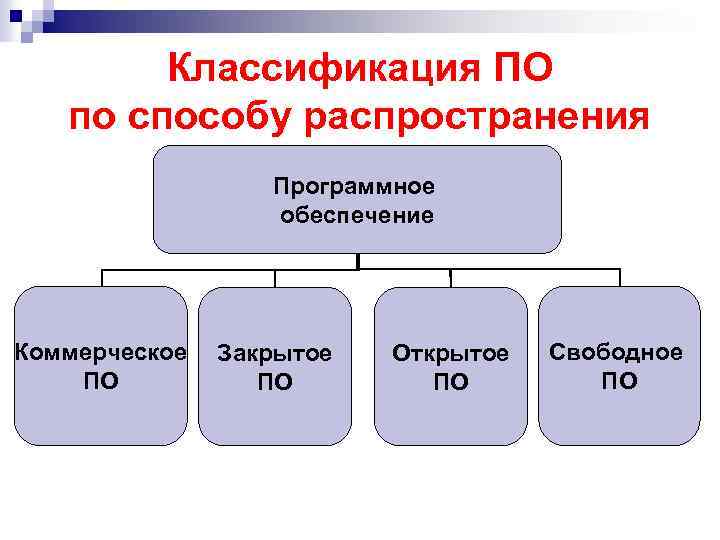 Классификация ПО по способу распространения

Программное обеспечение

Коммерческое ПО

Закрытое ПО

Открытое ПО

Свободное ПО